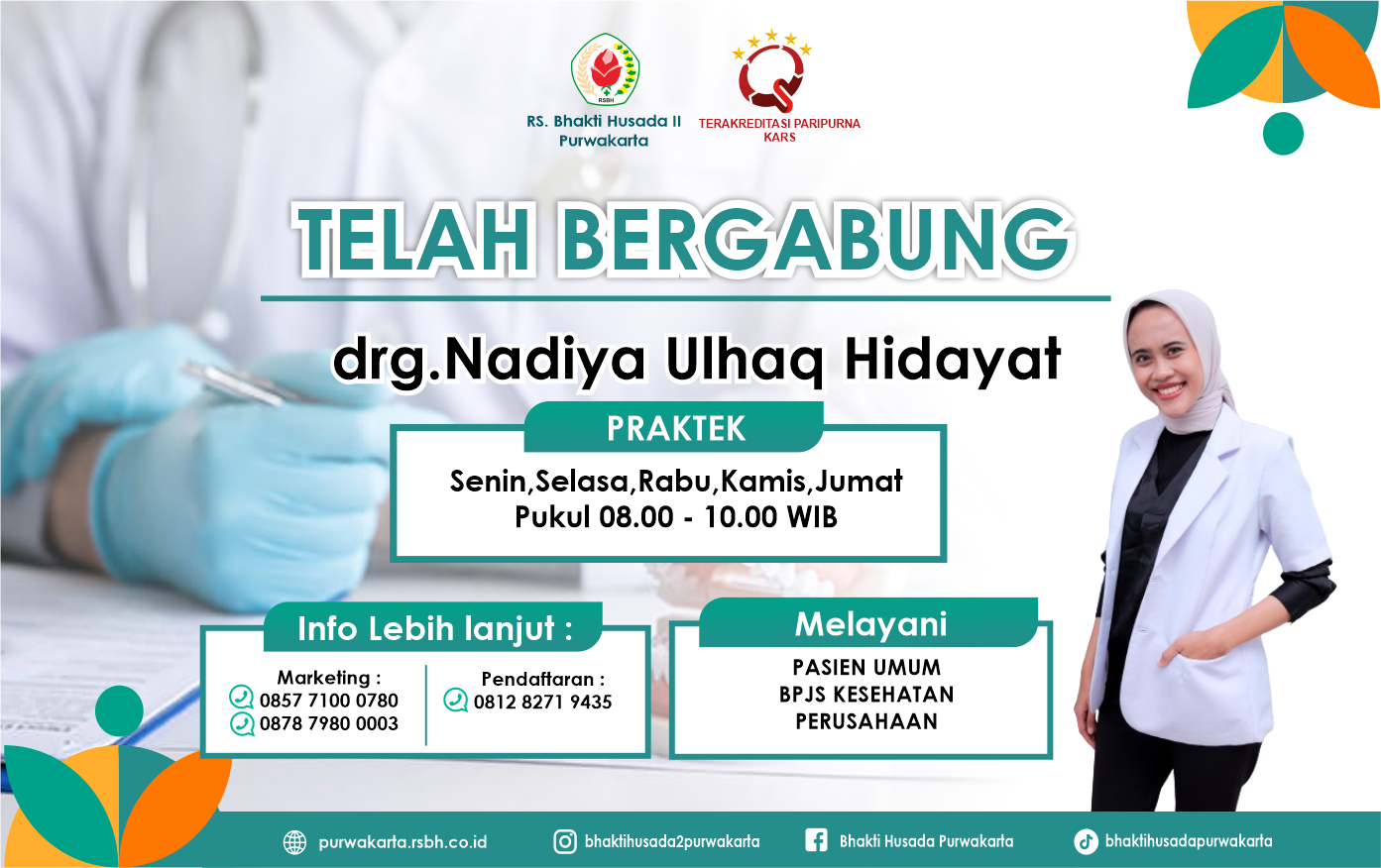 RSBH

RS. Bhakti Husada II Purwakarta

TERAKREDITASI PARIPURNA KARS

TELAH BERGABUNG

drg.Nadiya Ulhaq Hidayat

PRAKTEK

Senin,Selasa,Rabu,Kamis,Jumat
Pukul 08.00 - 10.00 WIB

Info Lebih lanjut :

Marketing :
0857 7100 0780
0878 7980 0003

Pendaftaran :
0812 8271 9435

Melayani

PASIEN UMUM
BPJS KESEHATAN
PERUSAHAAN

purwakarta.rsbh.co.id

bhaktihusada2purwakarta

Bhakti Husada Purwakarta

bhaktihusadapurwakarta